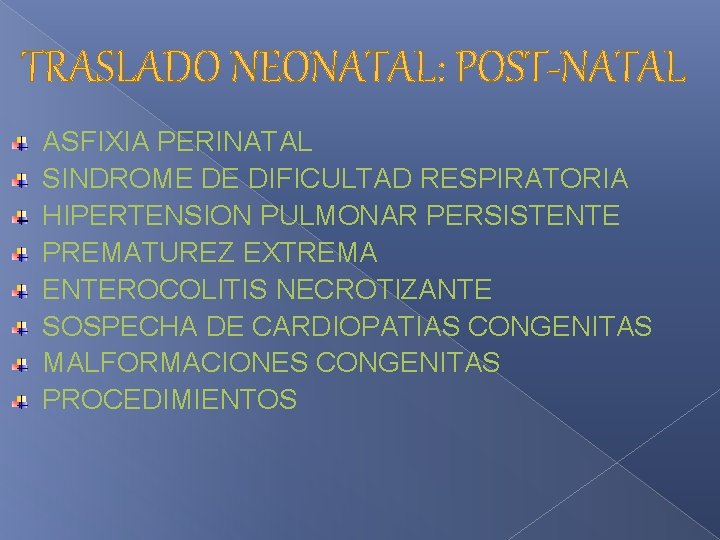 TRASLADO NEONATAL: POST-NATAL

ASFIXIA PERINATAL
SINDROME DE DIFICULTAD RESPIRATORIA
HIPERTENSION PULMONAR PERSISTENTE
PREMATUREZ EXTREMA
ENTEROCOLITIS NECROTIZANTE
SOSPECHA DE CARDIOPATIAS CONGENITAS
MALFORMACIONES CONGENITAS
PROCEDIMIENTOS